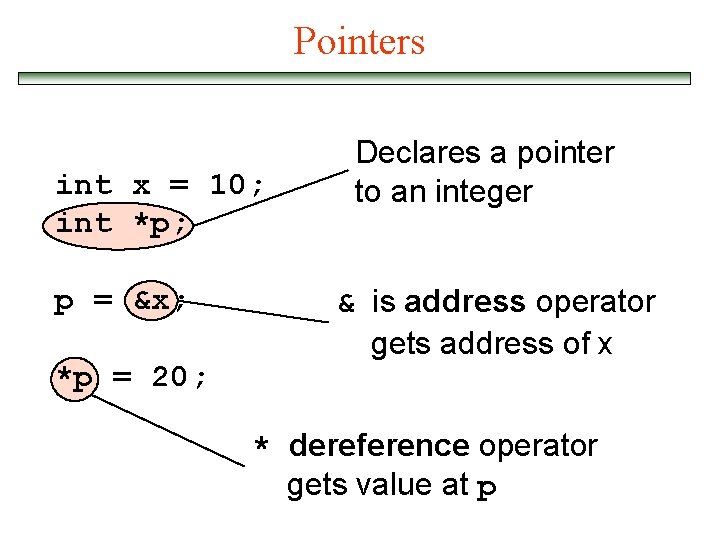 Pointers

int x = 10;
int *p;

Declares a pointer to an integer

p = &x;

& is address operator gets address of x

*p = 20;

* dereference operator gets value at p